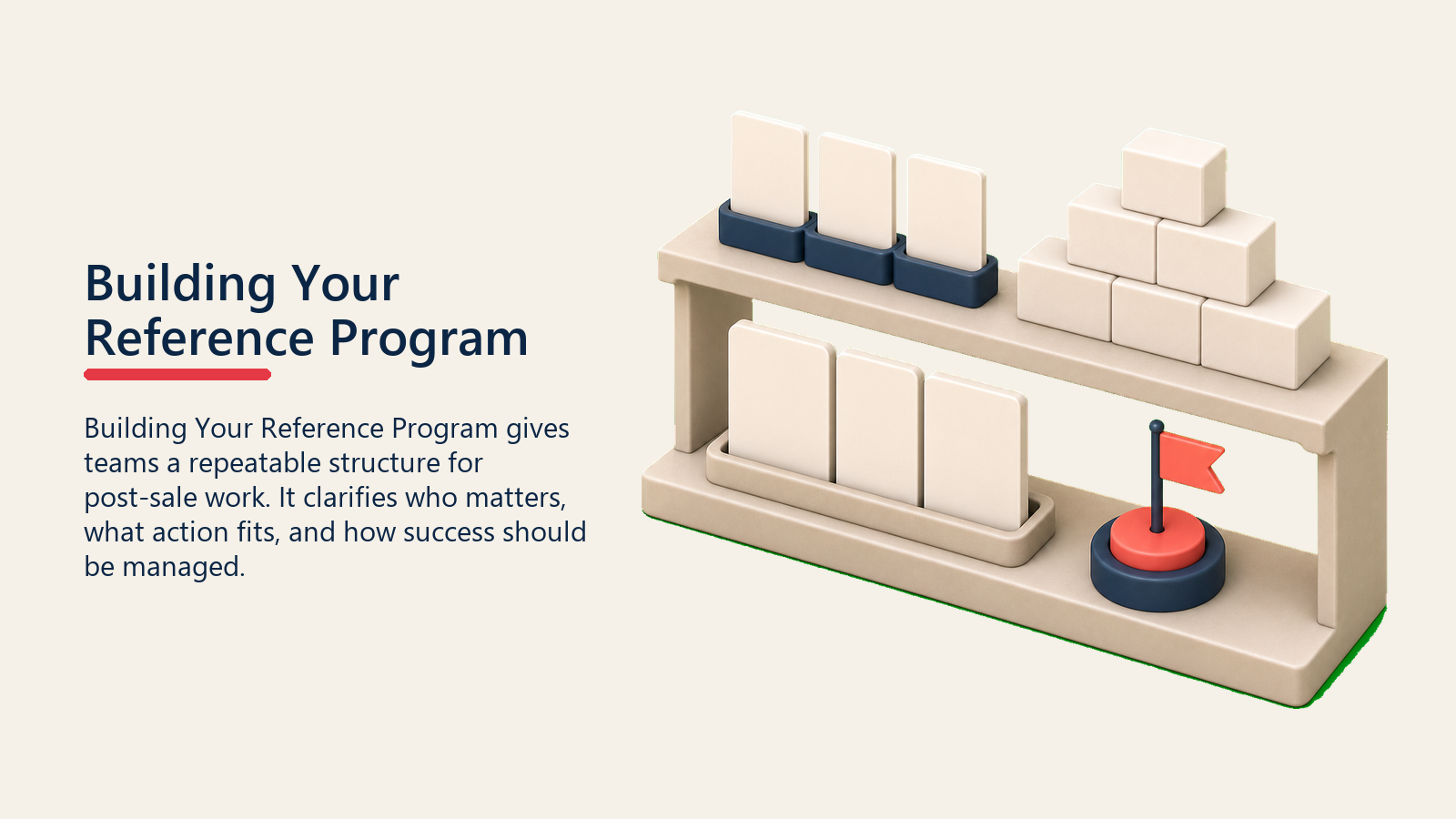 Building Your Reference Program

Building Your Reference Program gives teams a repeatable structure for post-sale work. It clarifies who matters, what action fits, and how success should be managed.